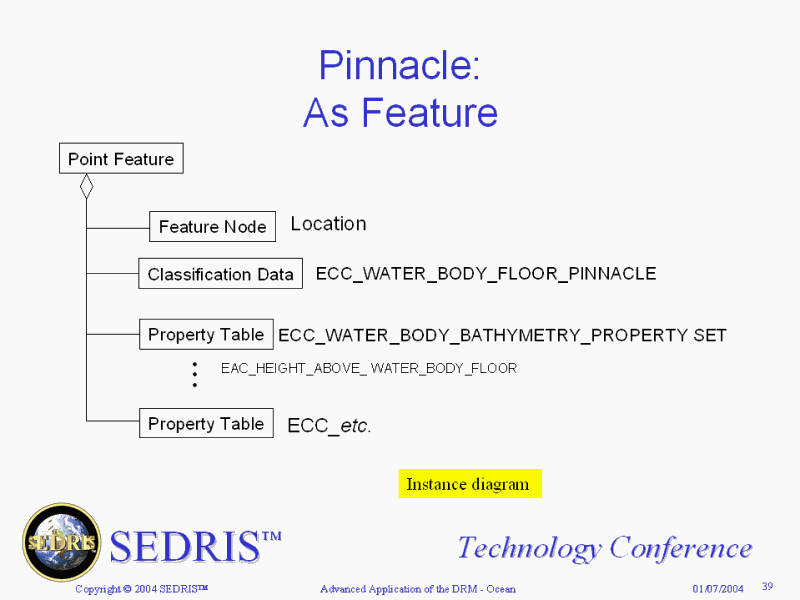 Pinnacle:
As Feature

Point Feature

Feature Node Location

Classification Data ECC_WATER_BODY_FLOOR_PINNACLE

Property Table ECC_WATER_BODY_BATHYMETRY_PROPERTY SET

EAC_HEIGHT_ABOVE_ WATER_BODY_FLOOR

Property Table ECC_etc.

Instance diagram

SEDRIS

SEDRIS™

Technology Conference

Copyright © 2004 SEDRIS™

Advanced Application of the DRM - Ocean

01/07/2004

39